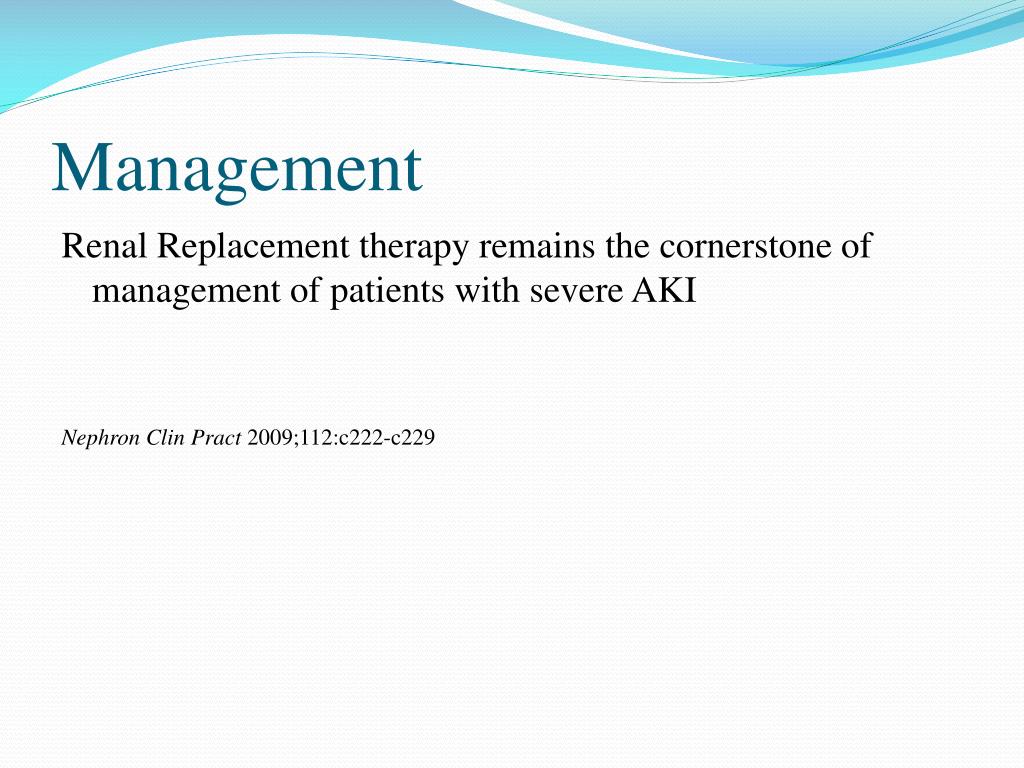 Management

Renal Replacement therapy remains the cornerstone of management of patients with severe AKI

Nephron Clin Pract 2009;112:c222-c229